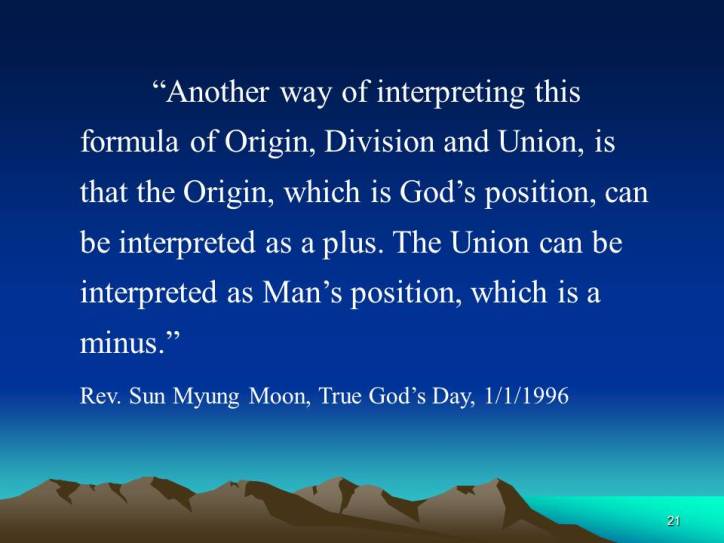 “Another way of interpreting this formula of Origin, Division and Union, is that the Origin, which is God’s position, can be interpreted as a plus. The Union can be interpreted as Man’s position, which is a minus.”

Rev. Sun Myung Moon, True God’s Day, 1/1/1996

21